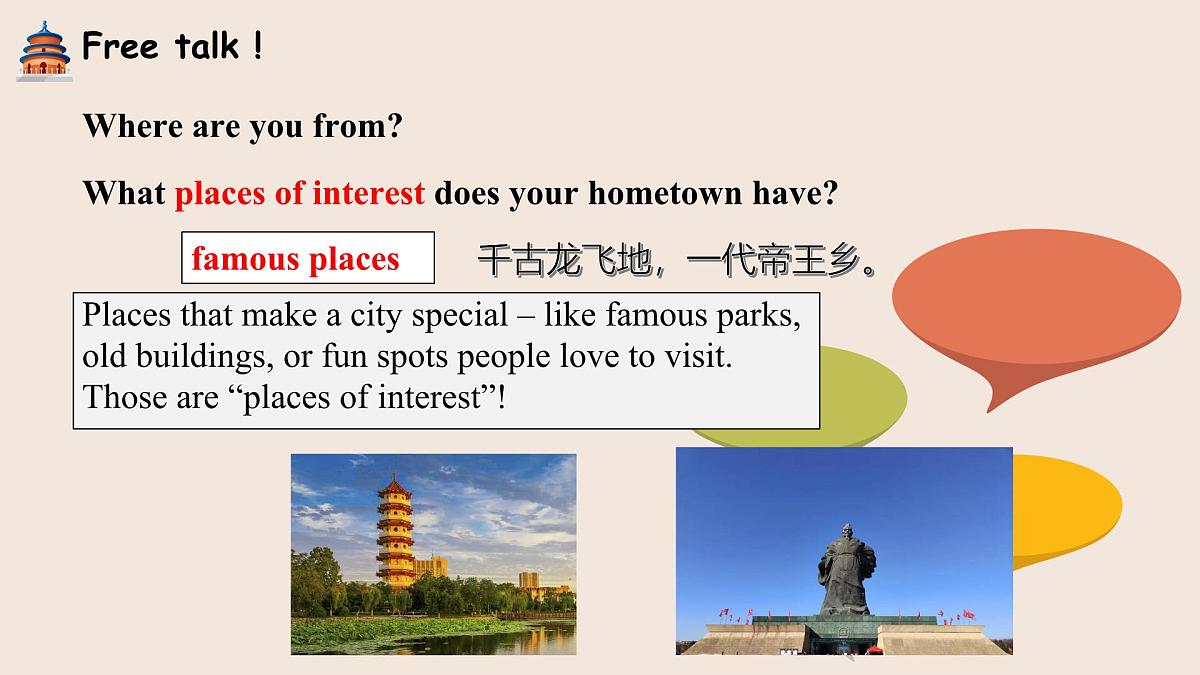 Free talk !

Where are you from?

What places of interest does your hometown have?

famous places

千古龙飞地，一代帝王乡。

Places that make a city special – like famous parks, old buildings, or fun spots people love to visit. Those are “places of interest”!